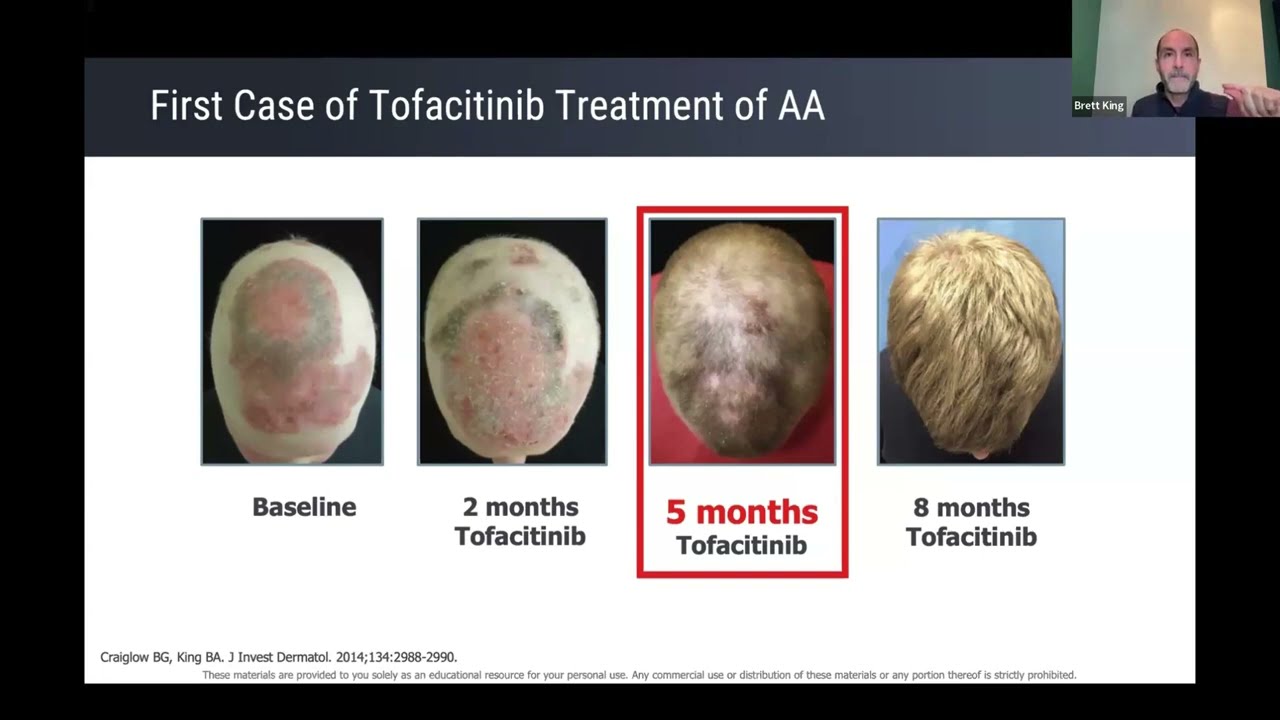 First Case of Tofacitinib Treatment of AA

Brett King

Baseline

2 months Tofacitinib

5 months Tofacitinib

8 months Tofacitinib

Craiglow BG, King BA. J Invest Dermatol. 2014;134:2988-2990.

These materials are provided to you solely as an educational resource for your personal use. Any commercial use or distribution of these materials or any portion thereof is strictly prohibited.